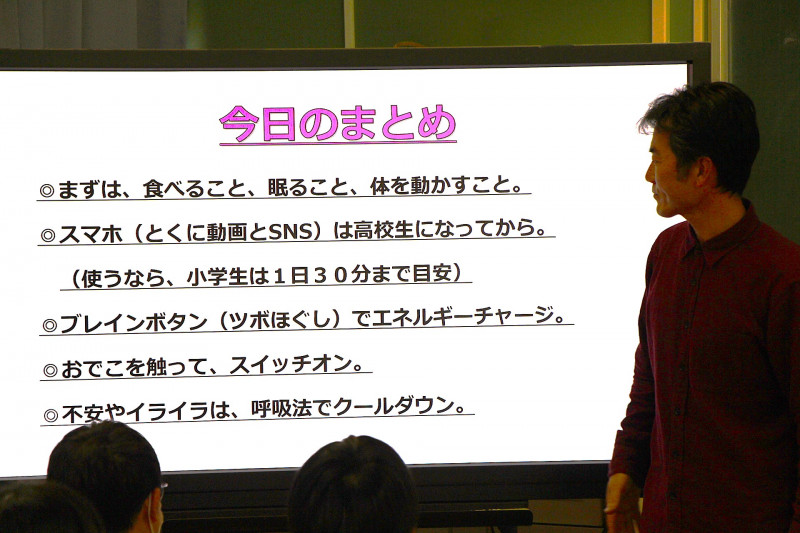 今日のまとめ

◎まずは、食べること、眠ること、体を動かすこと。

◎スマホ（とくに動画とSNS）は高校生になってから。

（使うなら、小学生は１日３０分まで目安）

◎ブレインボタン（ツボほぐし）でエネルギーチャージ。

◎おでこを触って、スイッチオン。

◎不安やイライラは、呼吸法でクールダウン。